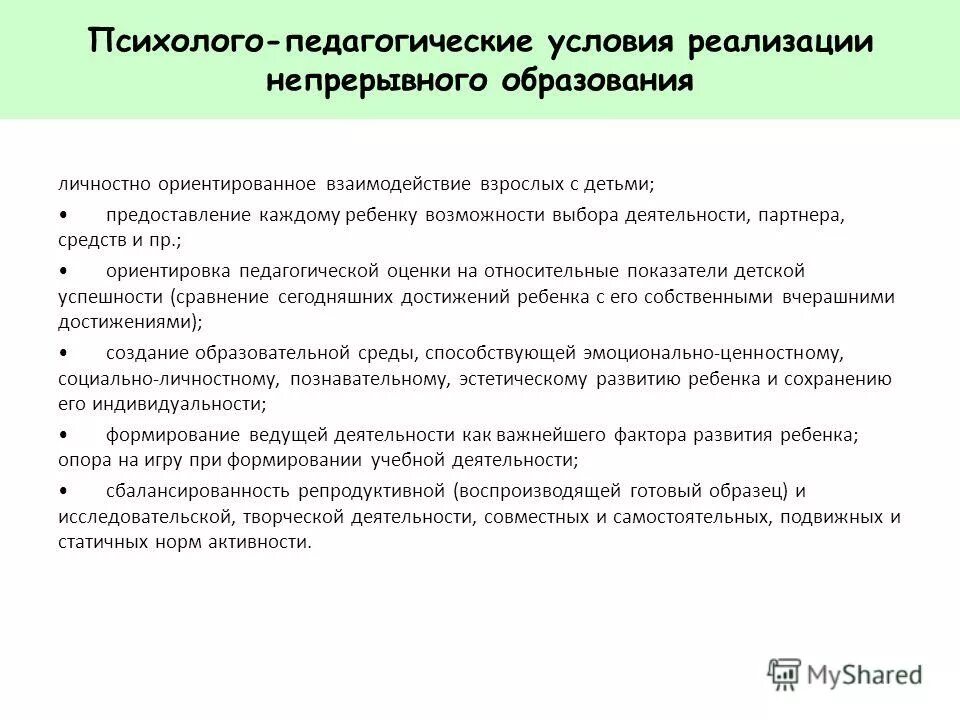 Психолого-педагогические условия реализации непрерывного образования

личностно ориентированное взаимодействие взрослых с детьми;

• предоставление каждому ребенку возможности выбора деятельности, партнера, средств и пр.;

• ориентировка педагогической оценки на относительные показатели детской успешности (сравнение сегодняшних достижений ребенка с его собственными вчерашними достижениями);

• создание образовательной среды, способствующей эмоционально-ценностному, социально-личностному, познавательному, эстетическому развитию ребенка и сохранению его индивидуальности;

• формирование ведущей деятельности как важнейшего фактора развития ребенка; опора на игру при формировании учебной деятельности;

• сбалансированность репродуктивной (воспроизводящей готовый образец) и исследовательской, творческой деятельности, совместных и самостоятельных, подвижных и статичных норм активности.

MyShared